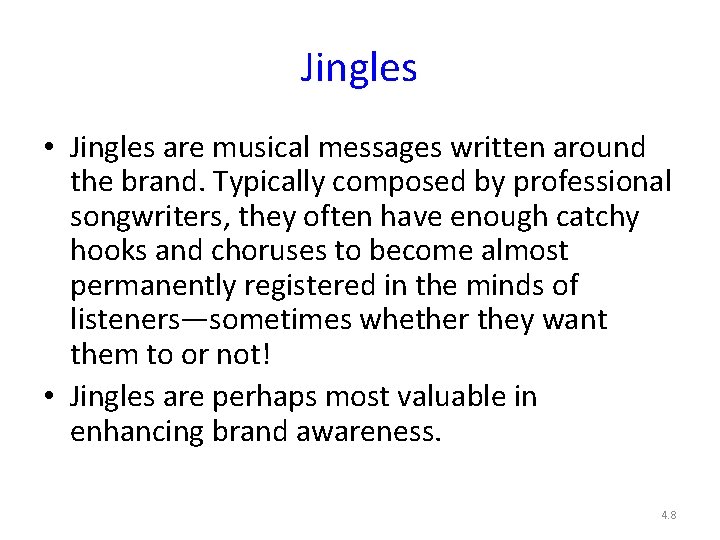 Jingles

• Jingles are musical messages written around the brand. Typically composed by professional songwriters, they often have enough catchy hooks and choruses to become almost permanently registered in the minds of listeners—sometimes whether they want them to or not!

• Jingles are perhaps most valuable in enhancing brand awareness.

4.8